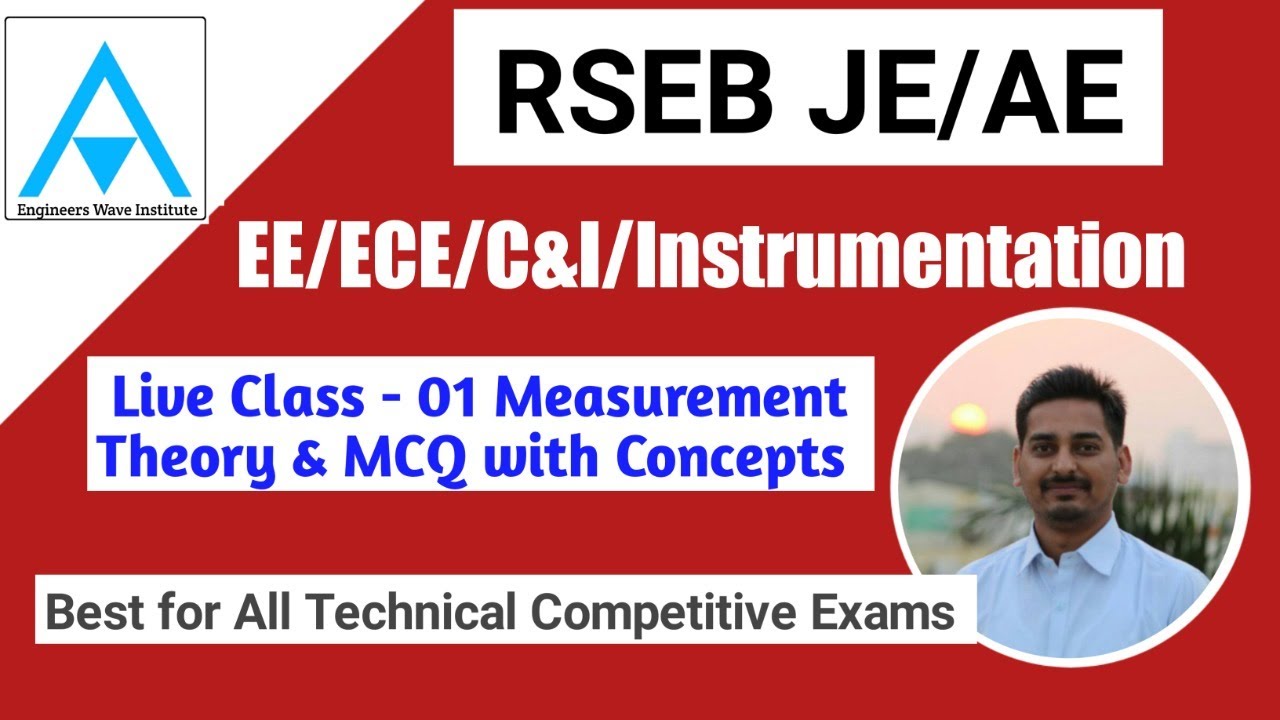 Engineers Wave Institute

RSEB JE/AE

EE/ECE/C&I/Instrumentation

Live Class - 01 Measurement
Theory & MCQ with Concepts

Best for All Technical Competitive Exams